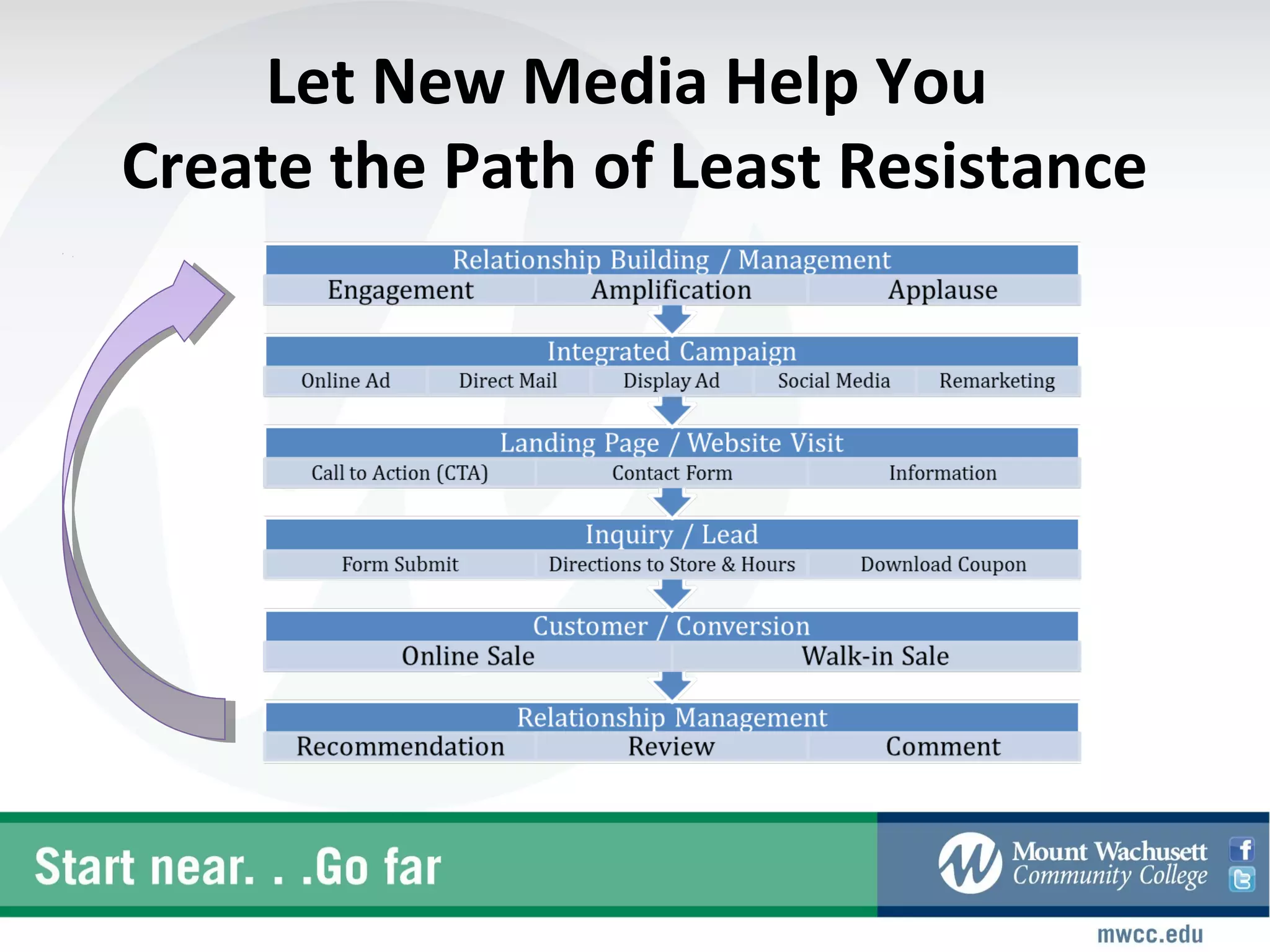 Let New Media Help You
Create the Path of Least Resistance

Relationship Building / Management

Engagement Amplification Applause

Integrated Campaign

Online Ad Direct Mail Display Ad Social Media Remarketing

Landing Page / Website Visit

Call to Action (CTA) Contact Form Information

Inquiry / Lead

Form Submit Directions to Store & Hours Download Coupon

Customer / Conversion

Online Sale Walk-in Sale

Relationship Management

Recommendation Review Comment

Start near. . .Go far

Mount Wachusett Community College

mwcc.edu